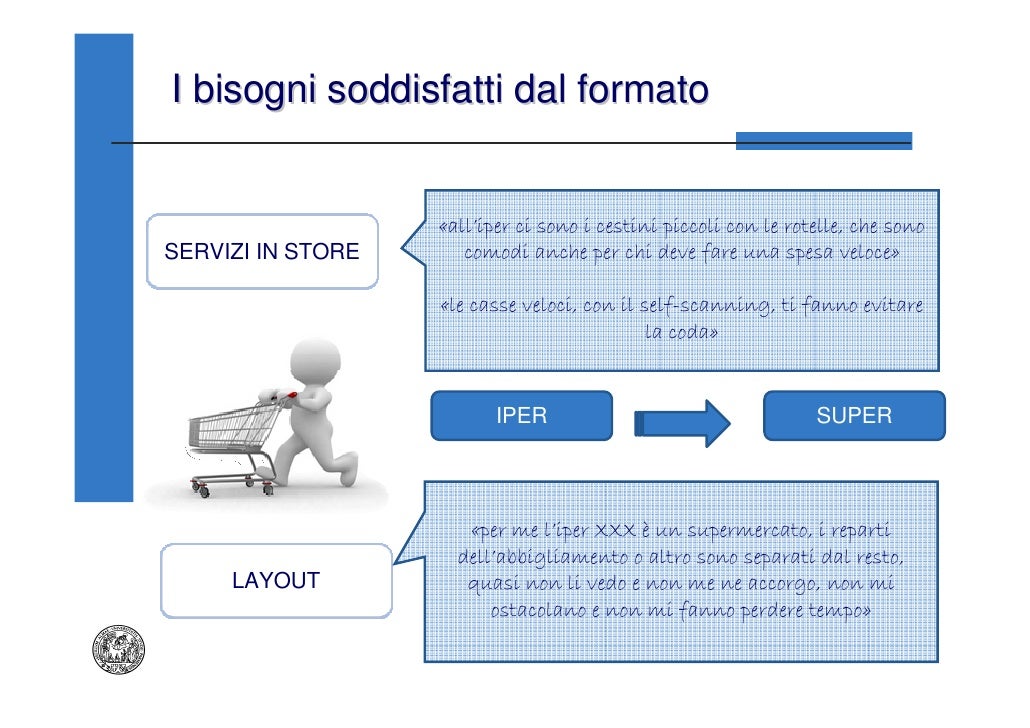 I bisogni soddisfatti dal formato

SERVIZI IN STORE

«all'iper ci sono i cestini piccoli con le rotelle, che sono comodi anche per chi deve fare una spesa veloce»

«le casse veloci, con il self-scanning, ti fanno evitare la coda»

IPER

SUPER

LAYOUT

«per me l'iper XXX è un supermercato, i reparti dell'abbigliamento o altro sono separati dal resto, quasi non li vedo e non me ne accorgo, non mi ostacolano e non mi fanno perdere tempo»